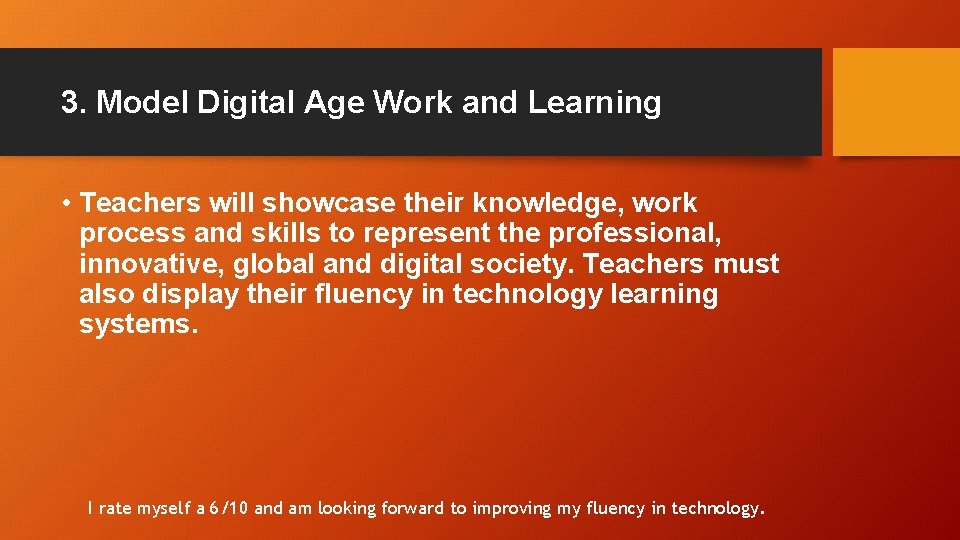 3. Model Digital Age Work and Learning

• Teachers will showcase their knowledge, work process and skills to represent the professional, innovative, global and digital society. Teachers must also display their fluency in technology learning systems.

I rate myself a 6/10 and am looking forward to improving my fluency in technology.